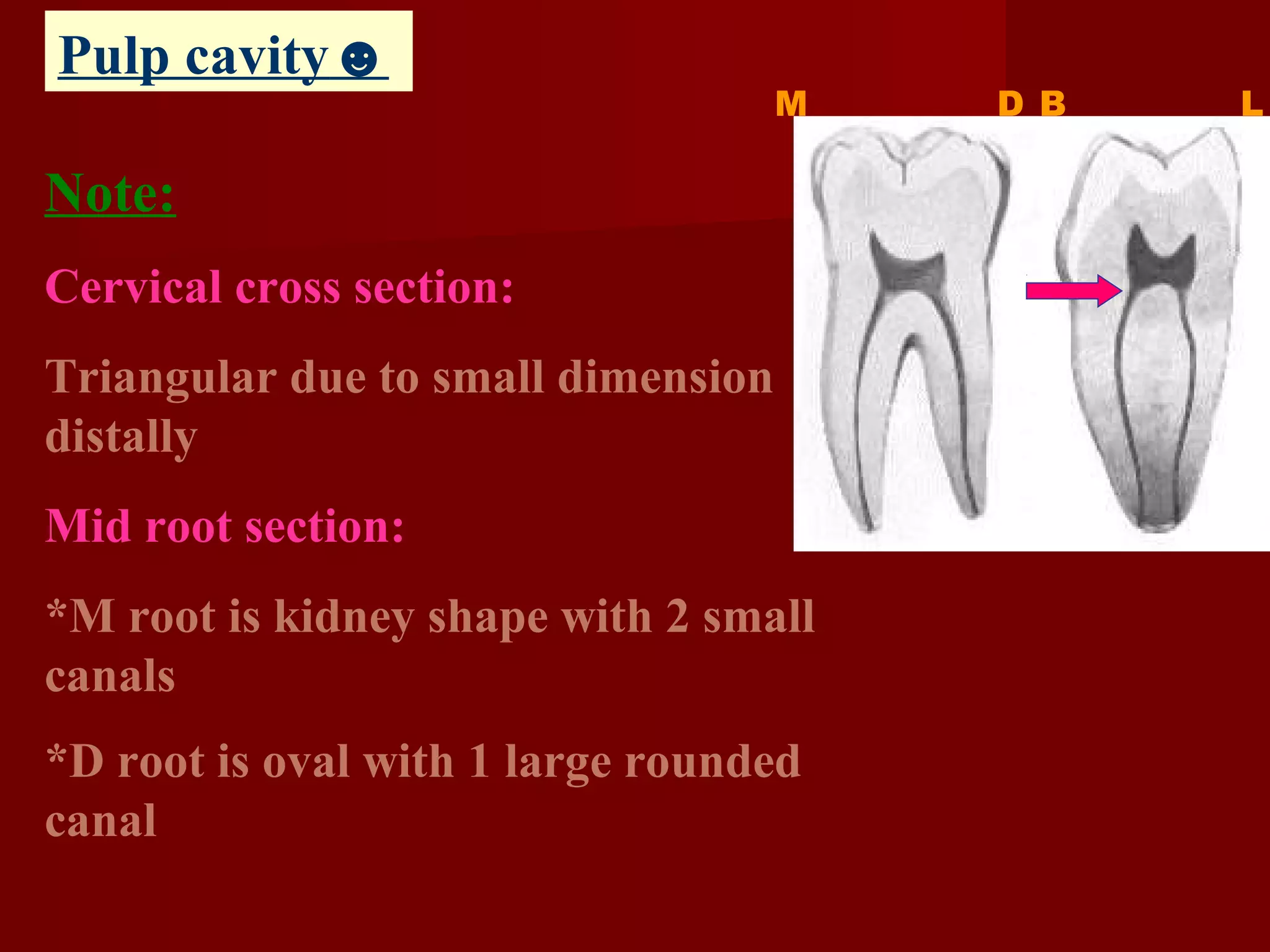 Pulp cavity ☻

M D B L

Note:

Cervical cross section:

Triangular due to small dimension distally

Mid root section:

*M root is kidney shape with 2 small canals

*D root is oval with 1 large rounded canal